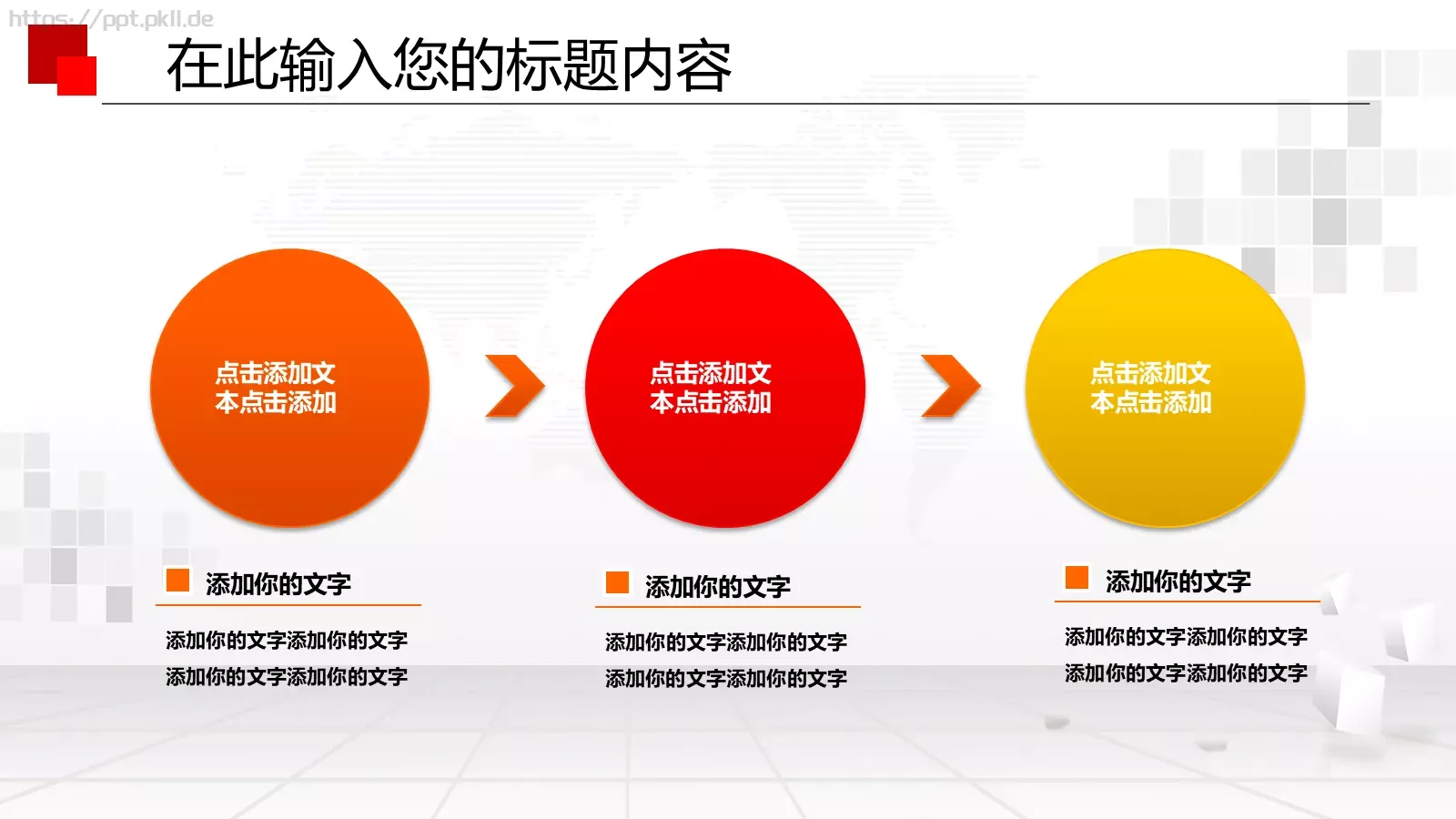 https://ppt.pkll.de

在此输入您的标题内容

点击添加文本点击添加

点击添加文本点击添加

点击添加文本点击添加

添加你的文字

添加你的文字添加你的文字
添加你的文字添加你的文字

添加你的文字

添加你的文字添加你的文字
添加你的文字添加你的文字

添加你的文字

添加你的文字添加你的文字
添加你的文字添加你的文字